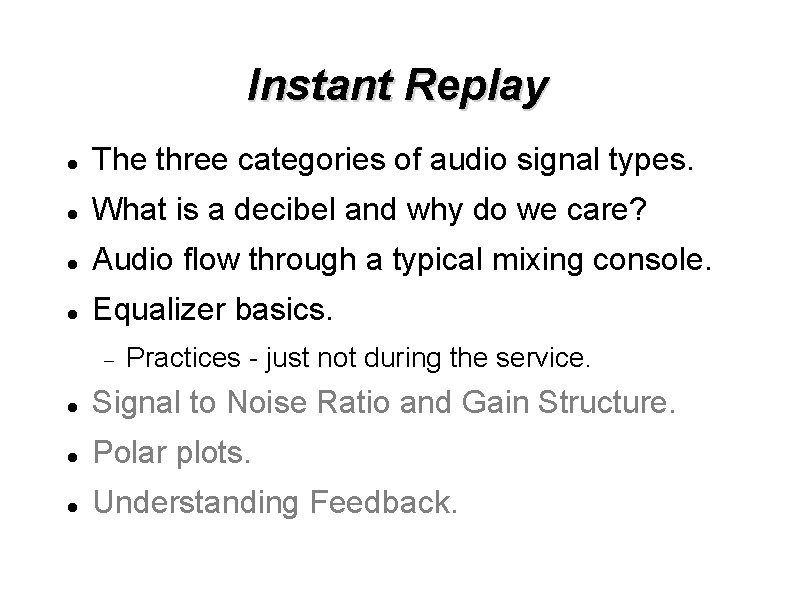 Instant Replay

- The three categories of audio signal types.
- What is a decibel and why do we care?
- Audio flow through a typical mixing console.
- Equalizer basics.
  - Practices - just not during the service.
- Signal to Noise Ratio and Gain Structure.
- Polar plots.
- Understanding Feedback.